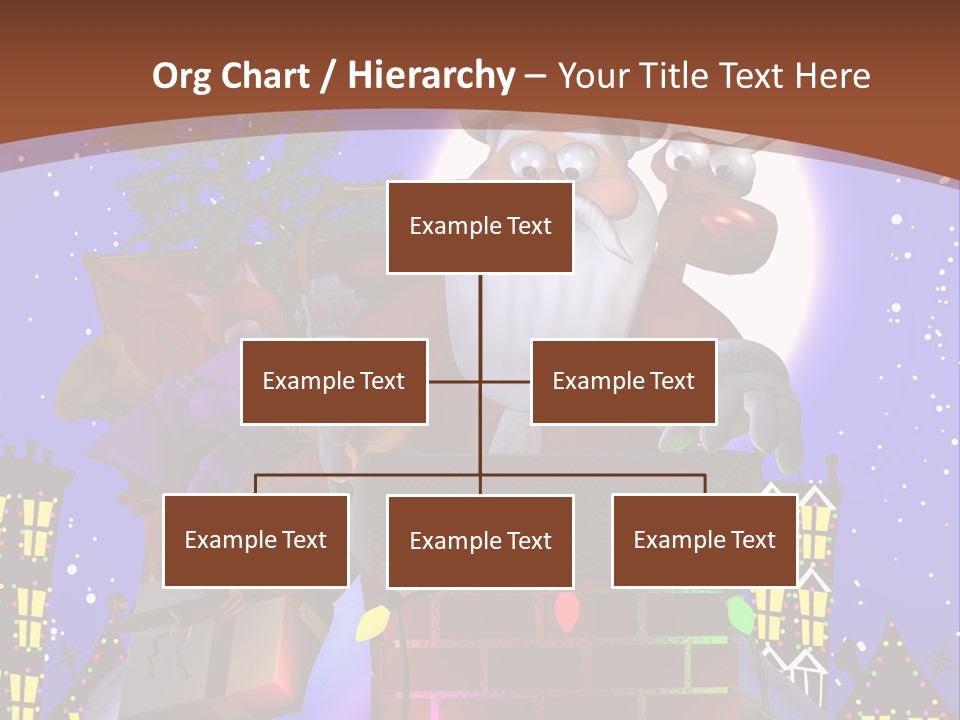 Org Chart / Hierarchy – Your Title Text Here

Example Text

Example Text

Example Text

Example Text

Example Text

Example Text